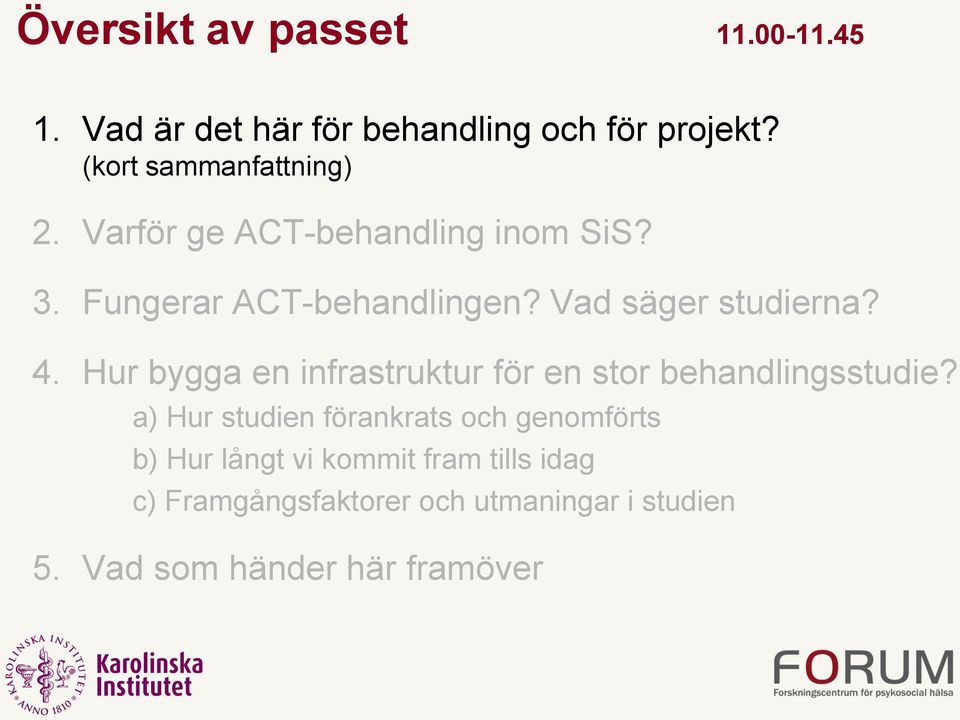 Översikt av passet 11.00-11.45

1. Vad är det här för behandling och för projekt? (kort sammanfattning)

2. Varför ge ACT-behandling inom SiS?

3. Fungerar ACT-behandlingen? Vad säger studierna?

4. Hur bygga en infrastruktur för en stor behandlingsstudie?
a) Hur studien förankrats och genomförts
b) Hur långt vi kommit fram tills idag
c) Framgångsfaktorer och utmaningar i studien

5. Vad som händer här framöver

KAROLINSKA INSTITUTET ANNO 1810
Karolinska Institutet

FORUM
Forskningscentrum för psykosocial hälsa